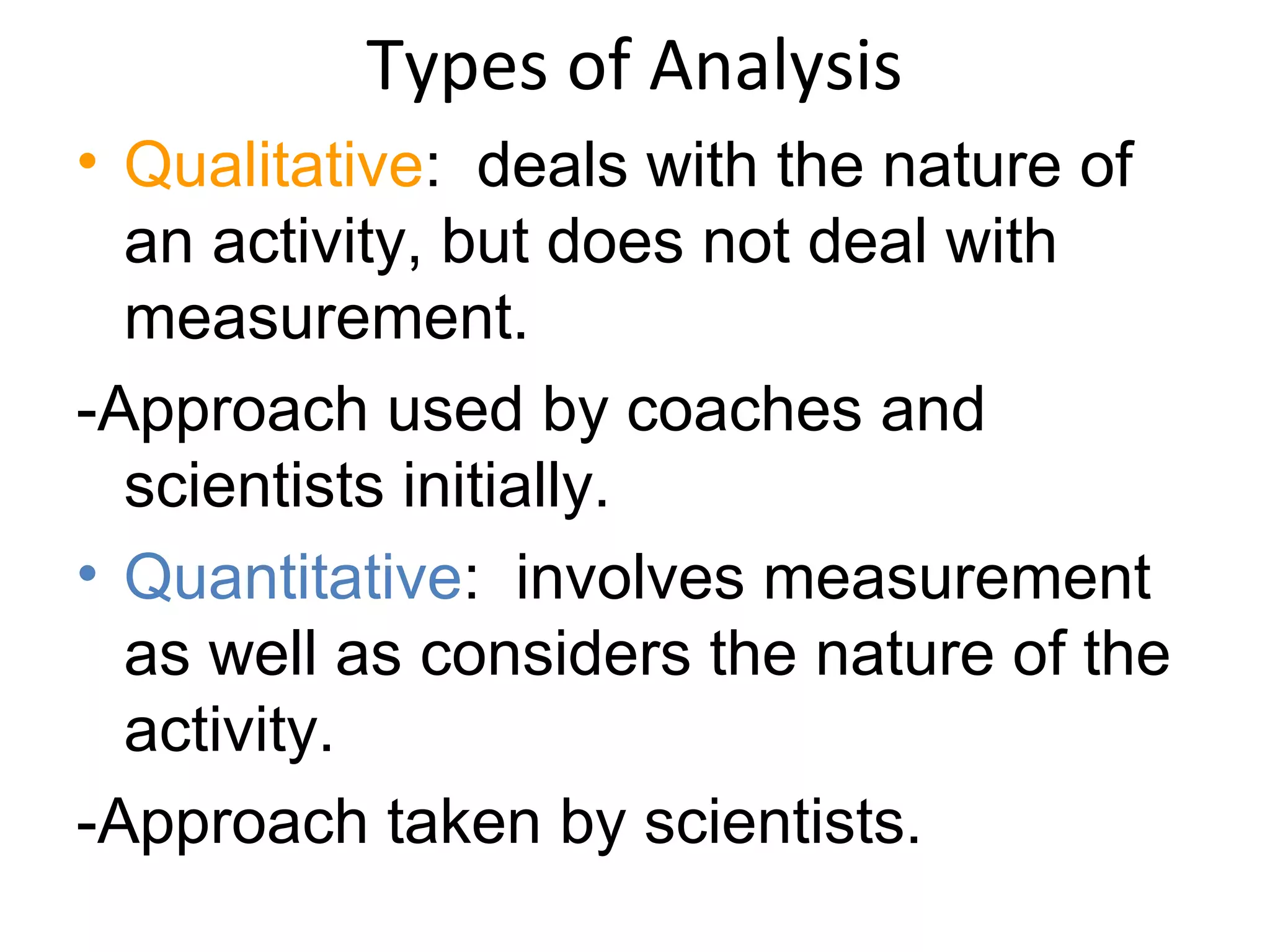 Types of Analysis

• Qualitative: deals with the nature of an activity, but does not deal with measurement.

-Approach used by coaches and scientists initially.

• Quantitative: involves measurement as well as considers the nature of the activity.

-Approach taken by scientists.